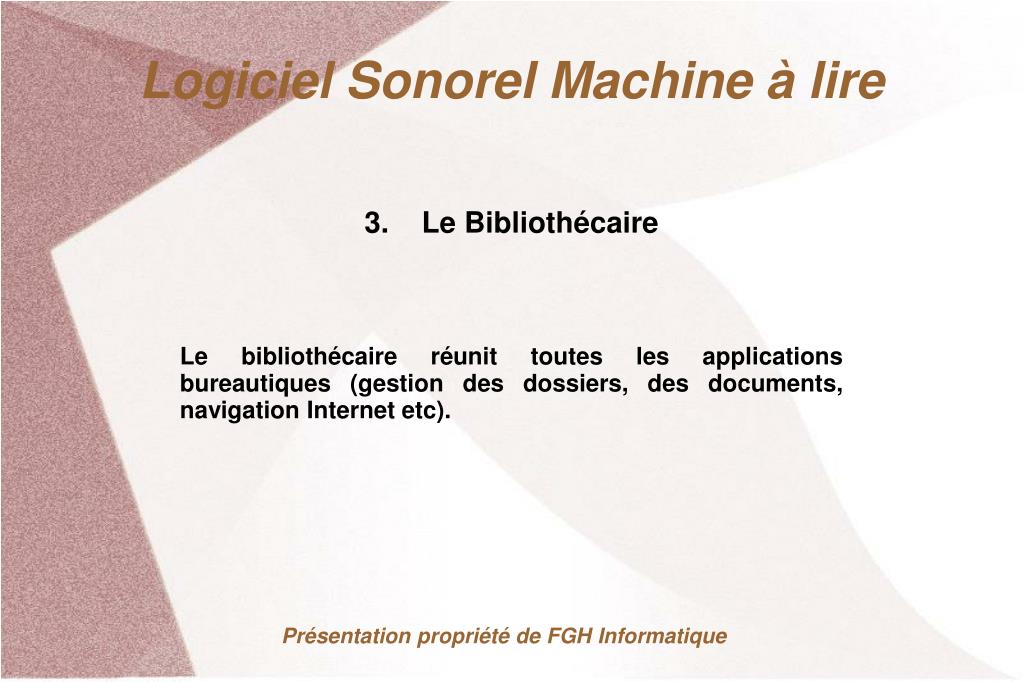 Logiciel Sonorel Machine à lire

3. Le Bibliothécaire

Le bibliothécaire réunit toutes les applications bureautiques (gestion des dossiers, des documents, navigation Internet etc).

Présentation propriété de FGH Informatique